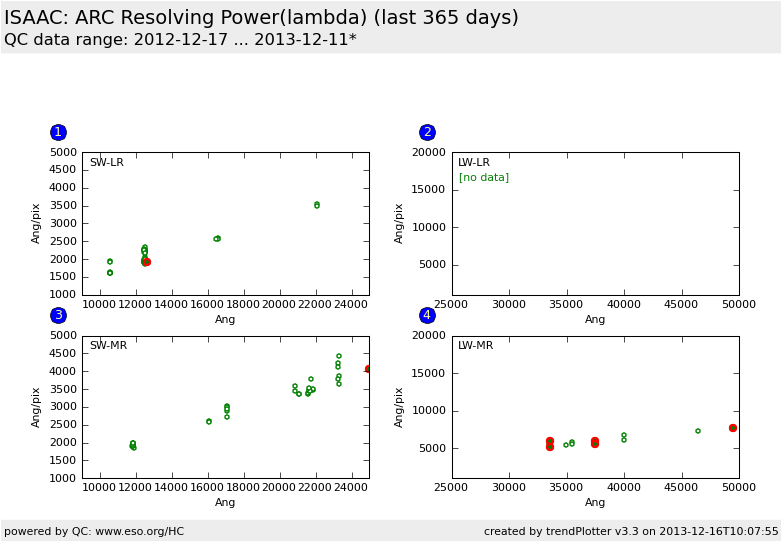 ISAAC: ARC Resolving Power(lambda) (last 365 days)
QC data range: 2012-12-17 ... 2013-12-11*

1
SW-LR
Ang/pix
5000
4500
4000
3500
3000
2500
2000
1500
1000
10000 12000 14000 16000 18000 20000 22000 24000
Ang

2
LW-LR
[no data]
Ang/pix
20000
15000
10000
5000
25000 30000 35000 40000 45000 50000
Ang

3
SW-MR
Ang/pix
5000
4500
4000
3500
3000
2500
2000
1500
1000
10000 12000 14000 16000 18000 20000 22000 24000
Ang

4
LW-MR
Ang/pix
20000
15000
10000
5000
25000 30000 35000 40000 45000 50000
Ang

powered by QC: www.eso.org/HC
created by trendPlotter v3.3 on 2013-12-16T10:07:55